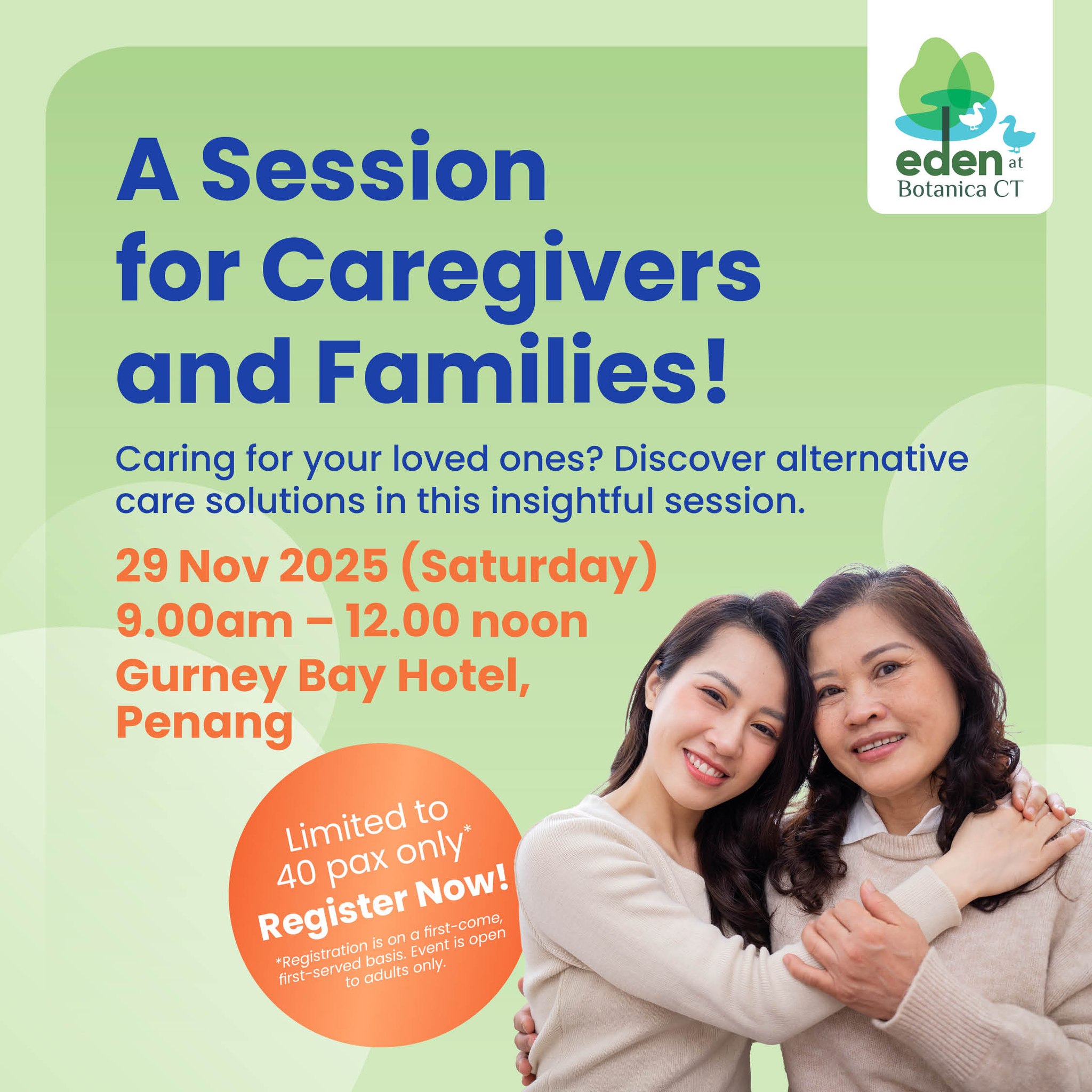 eden at Botanica CT

A Session for Caregivers and Families!

Caring for your loved ones? Discover alternative care solutions in this insightful session.

29 Nov 2025 (Saturday)
9.00am – 12.00 noon
Gurney Bay Hotel, Penang

Limited to 40 pax only*
Register Now!
*Registration is on a first-come, first-served basis. Event is open to adults only.